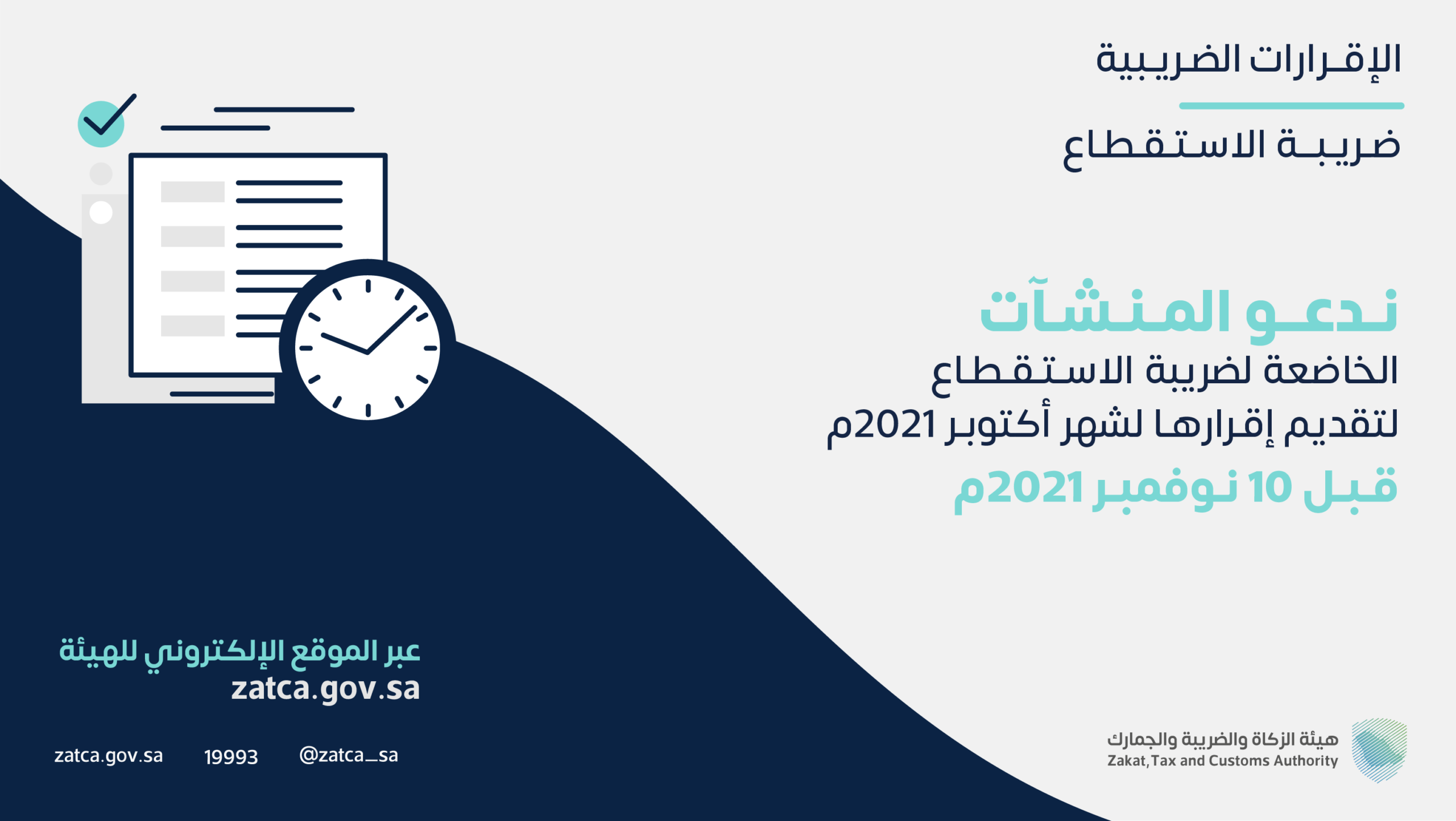 الإقرارات الضريبية

ضريبة الاستقطاع

ندعو المنشآت
الخاضعة لضريبة الاستقطاع
لتقديم إقرارها لشهر أكتوبر 2021م
قبل 10 نوفمبر 2021م

عبر الموقع الإلكتروني للهيئة
zatca.gov.sa

zatca.gov.sa 19993 @zatca_sa

هيئة الزكاة والضريبة والجمارك
Zakat,Tax and Customs Authority